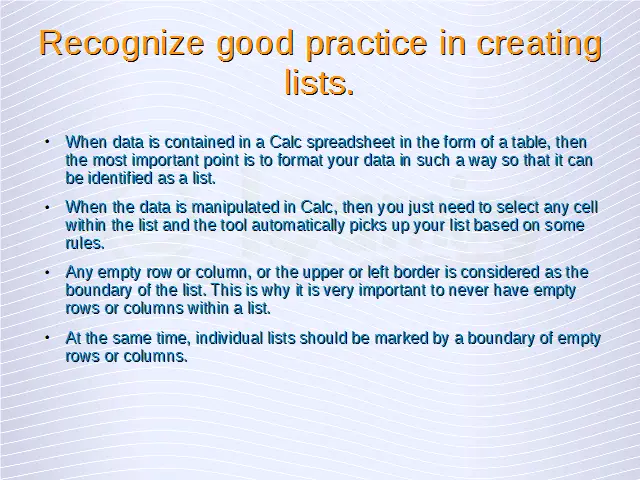 Recognize good practice in creating lists.

• When data is contained in a Calc spreadsheet in the form of a table, then the most important point is to format your data in such a way so that it can be identified as a list.

• When the data is manipulated in Calc, then you just need to select any cell within the list and the tool automatically picks up your list based on some rules.

• Any empty row or column, or the upper or left border is considered as the boundary of the list. This is why it is very important to never have empty rows or columns within a list.

• At the same time, individual lists should be marked by a boundary of empty rows or columns.